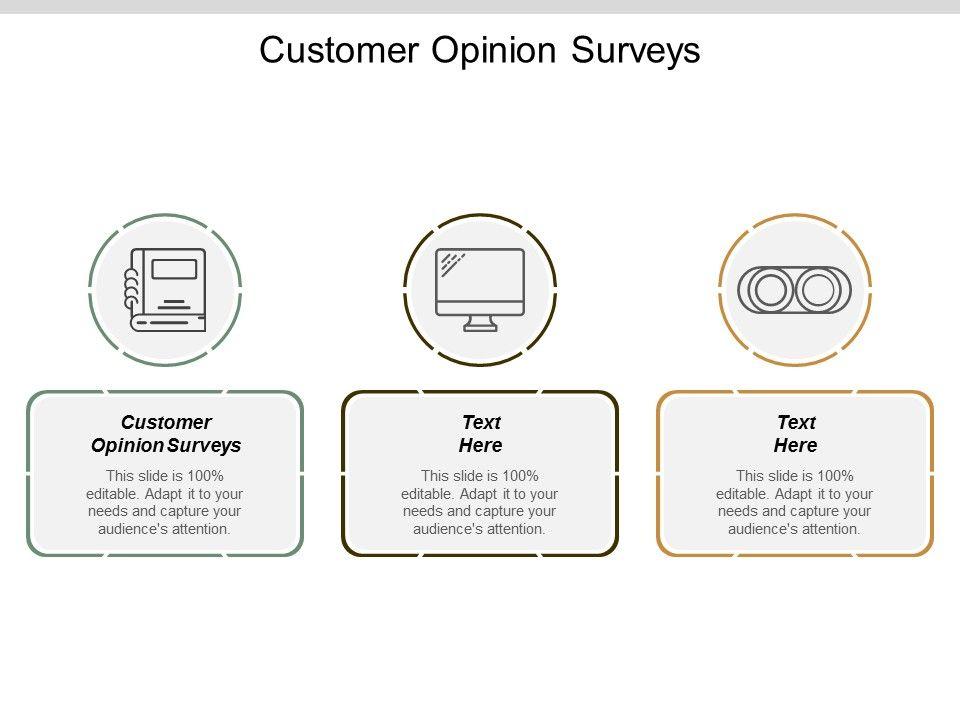 Customer Opinion Surveys

Customer Opinion Surveys

This slide is 100% editable. Adapt it to your needs and capture your audience's attention.

Text Here

This slide is 100% editable. Adapt it to your needs and capture your audience's attention.

Text Here

This slide is 100% editable. Adapt it to your needs and capture your audience's attention.